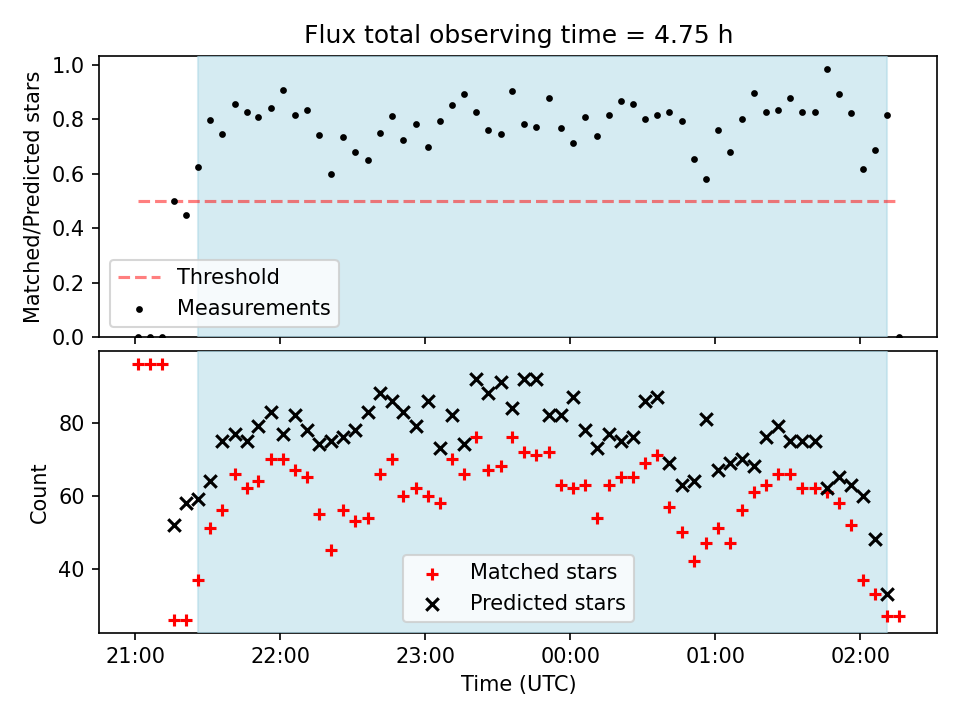 Flux total observing time = 4.75 h

Matched/Predicted stars

1.0
0.8
0.6
0.4
0.2
0.0

Threshold
Measurements

Count

80
60
40

Matched stars
Predicted stars

21:00
22:00
23:00
00:00
01:00
02:00

Time (UTC)